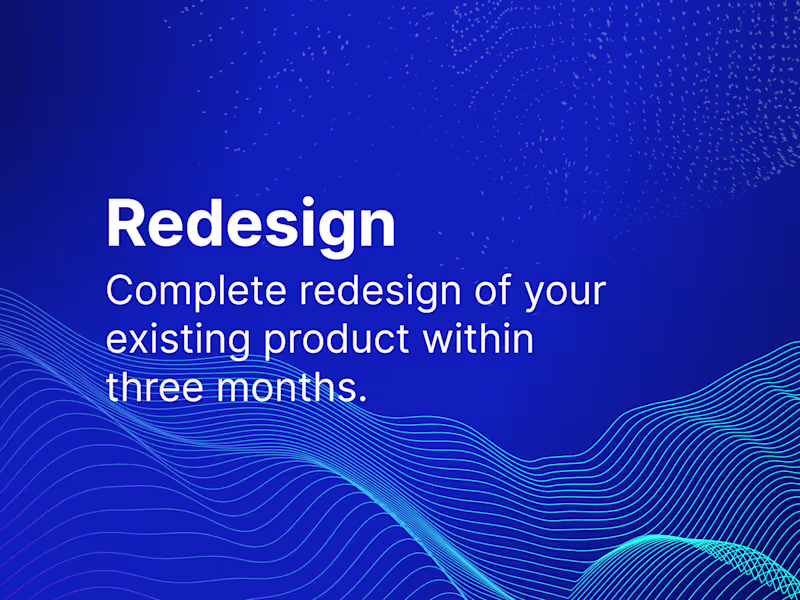 Redesign

Complete redesign of your existing product within three months.